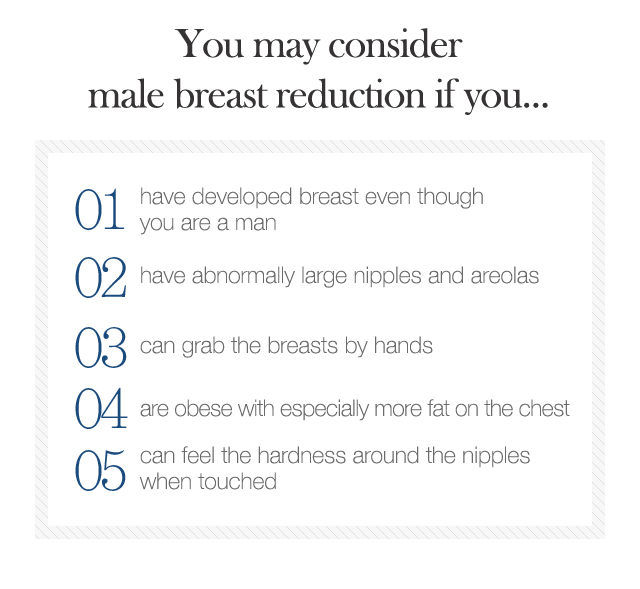 You may consider male breast reduction if you...

01 have developed breast even though you are a man

02 have abnormally large nipples and areolas

03 can grab the breasts by hands

04 are obese with especially more fat on the chest

05 can feel the hardness around the nipples when touched